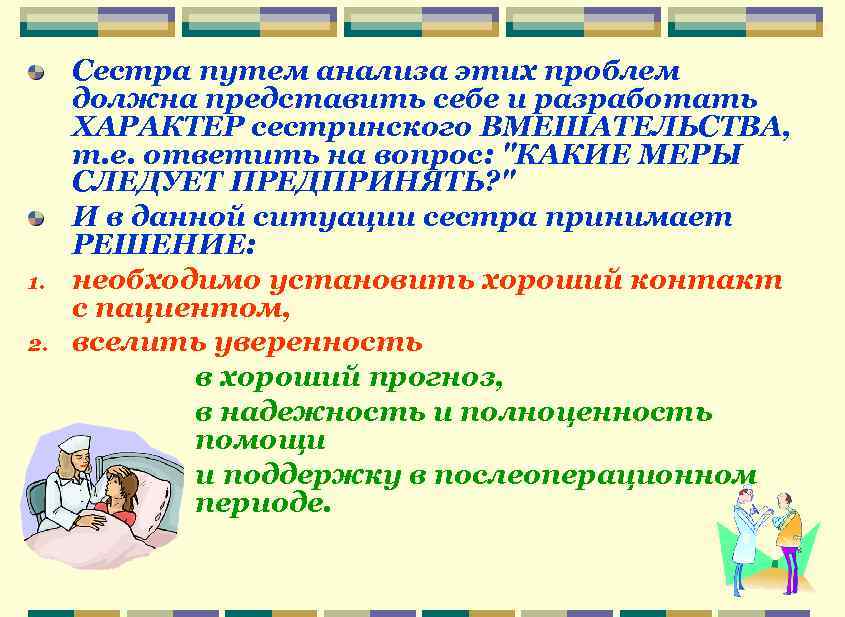 Сестра путем анализа этих проблем должна представить себе и разработать ХАРАКТЕР сестринского ВМЕШАТЕЛЬСТВА, т.е. ответить на вопрос: "КАКИЕ МЕРЫ СЛЕДУЕТ ПРЕДПРИНЯТЬ?"

И в данной ситуации сестра принимает РЕШЕНИЕ:

1. необходимо установить хороший контакт с пациентом,

2. вселить уверенность

в хороший прогноз,

в надежность и полноценность помощи

и поддержку в послеоперационном периоде.